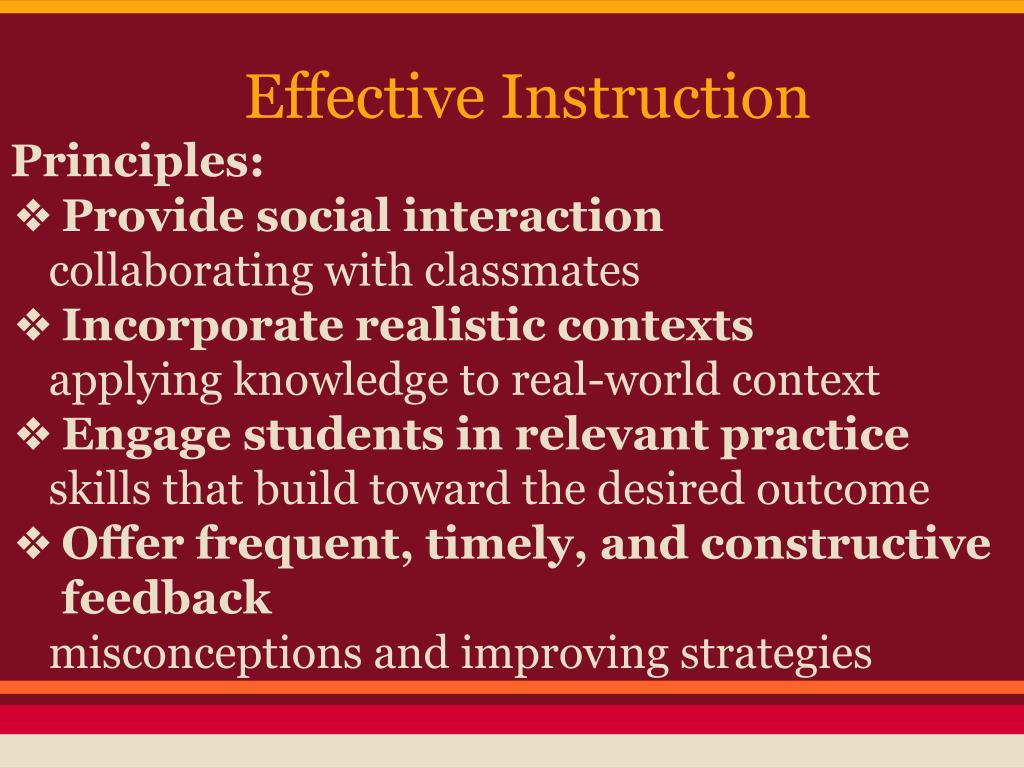 Effective Instruction

Principles:

❖ Provide social interaction
collaborating with classmates

❖ Incorporate realistic contexts
applying knowledge to real-world context

❖ Engage students in relevant practice
skills that build toward the desired outcome

❖ Offer frequent, timely, and constructive feedback
misconceptions and improving strategies